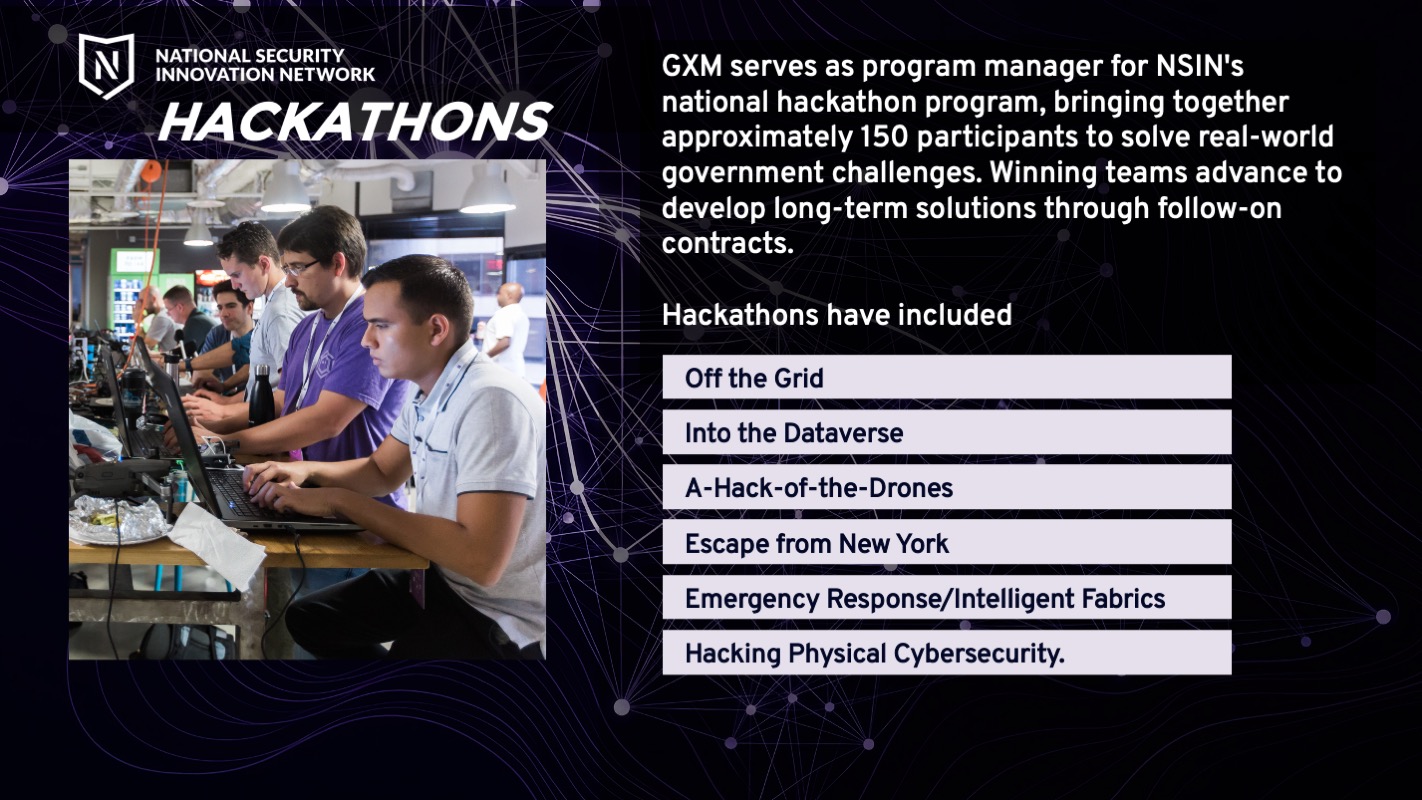 N

NATIONAL SECURITY
INNOVATION NETWORK

HACKATHONS

GXM serves as program manager for NSIN's national hackathon program, bringing together approximately 150 participants to solve real-world government challenges. Winning teams advance to develop long-term solutions through follow-on contracts.

Hackathons have included

Off the Grid

Into the Dataverse

A-Hack-of-the-Drones

Escape from New York

Emergency Response/Intelligent Fabrics

Hacking Physical Cybersecurity.